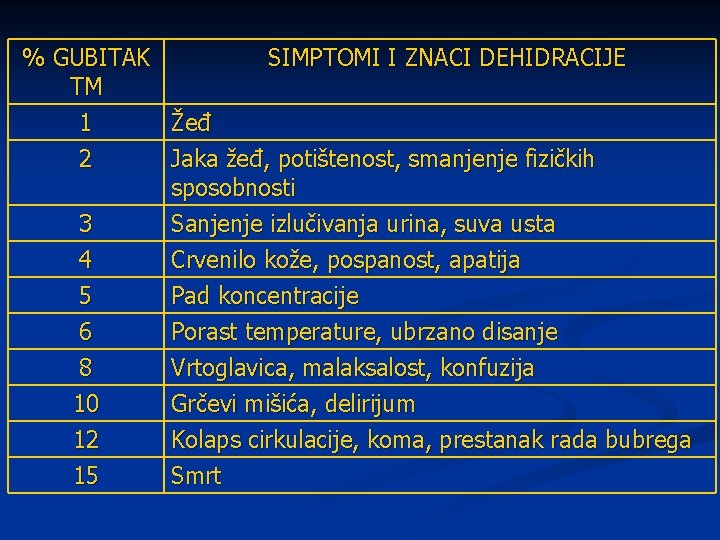 | % GUBITAK TM | SIMPTOMI I ZNACI DEHIDRACIJE |
|---|---|
| 1 | Žeđ |
| 2 | Jaka žeđ, potištenost, smanjenje fizičkih sposobnosti |
| 3 | Sanjenje izlučivanja urina, suva usta |
| 4 | Crvenilo kože, pospanost, apatija |
| 5 | Pad koncentracije |
| 6 | Porast temperature, ubrzano disanje |
| 8 | Vrtoglavica, malaksalost, konfuzija |
| 10 | Grčevi mišića, delirijum |
| 12 | Kolaps cirkulacije, koma, prestanak rada bubrega |
| 15 | Smrt |